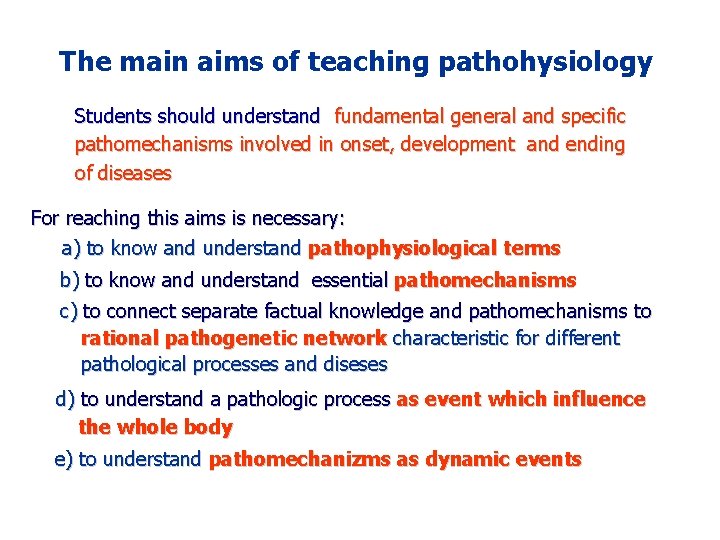 The main aims of teaching pathohysiology

Students should understand fundamental general and specific pathomechanisms involved in onset, development and ending of diseases

For reaching this aims is necessary:

a) to know and understand pathophysiological terms

b) to know and understand essential pathomechanisms

c) to connect separate factual knowledge and pathomechanisms to rational pathogenetic network characteristic for different pathological processes and diseses

d) to understand a pathologic process as event which influence the whole body

e) to understand pathomechanizms as dynamic events